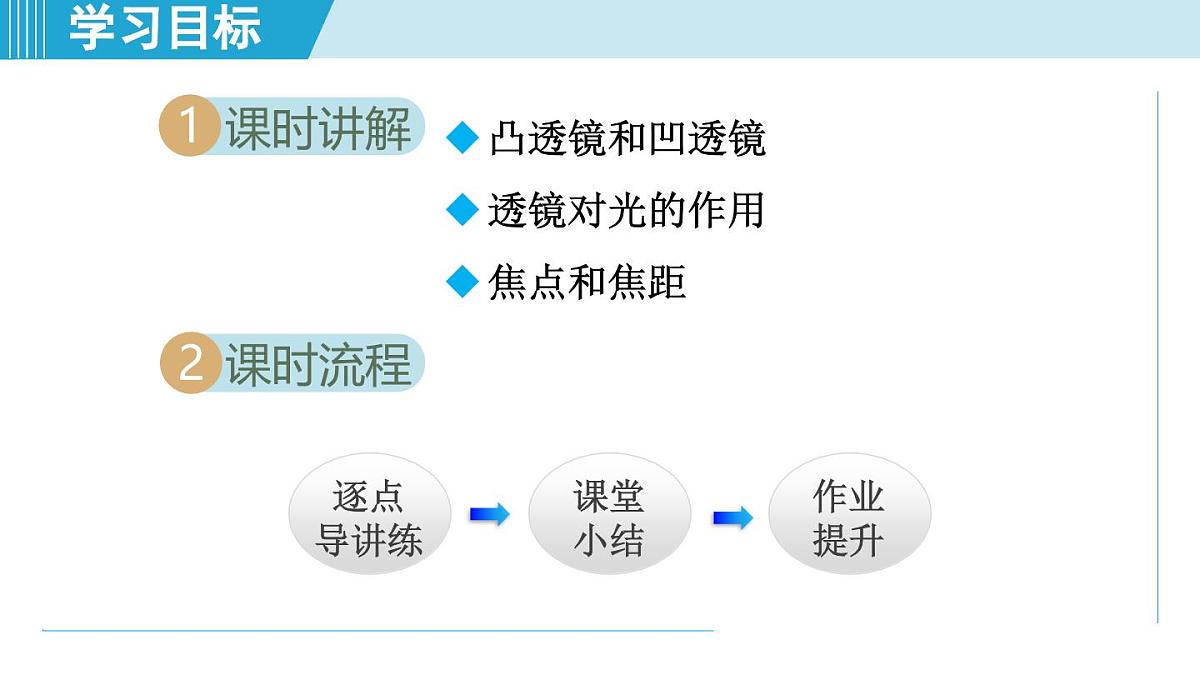 学习目标

1 课时讲解

◆ 凸透镜和凹透镜

◆ 透镜对光的作用

◆ 焦点和焦距

2 课时流程

逐点导讲练

课堂小结

作业提升